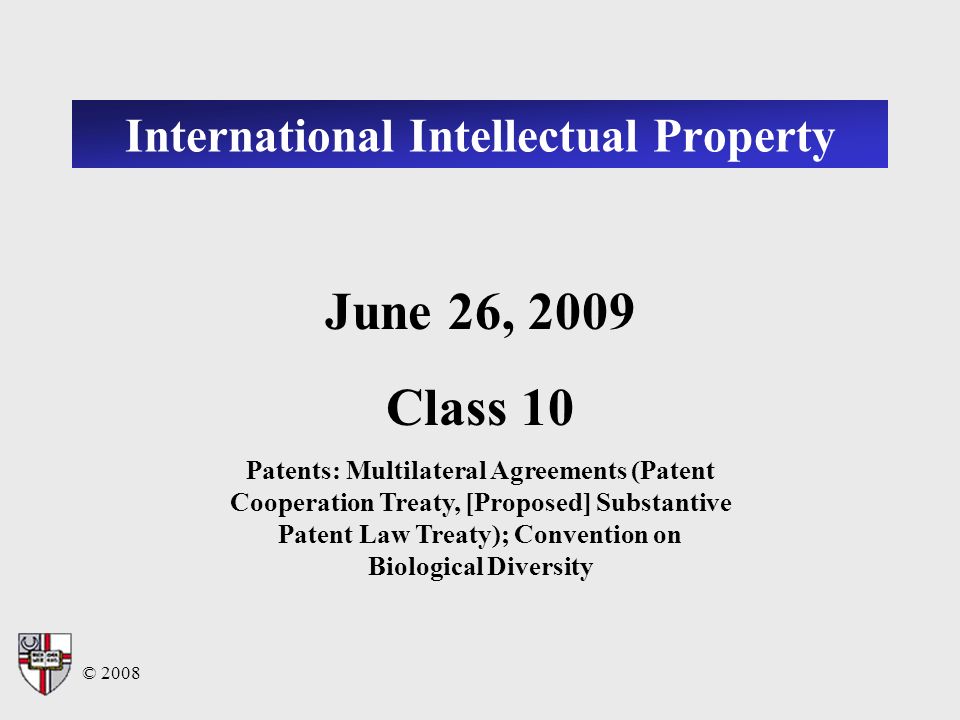 International Intellectual Property

June 26, 2009

Class 10

Patents: Multilateral Agreements (Patent Cooperation Treaty, [Proposed] Substantive Patent Law Treaty); Convention on Biological Diversity

© 2008